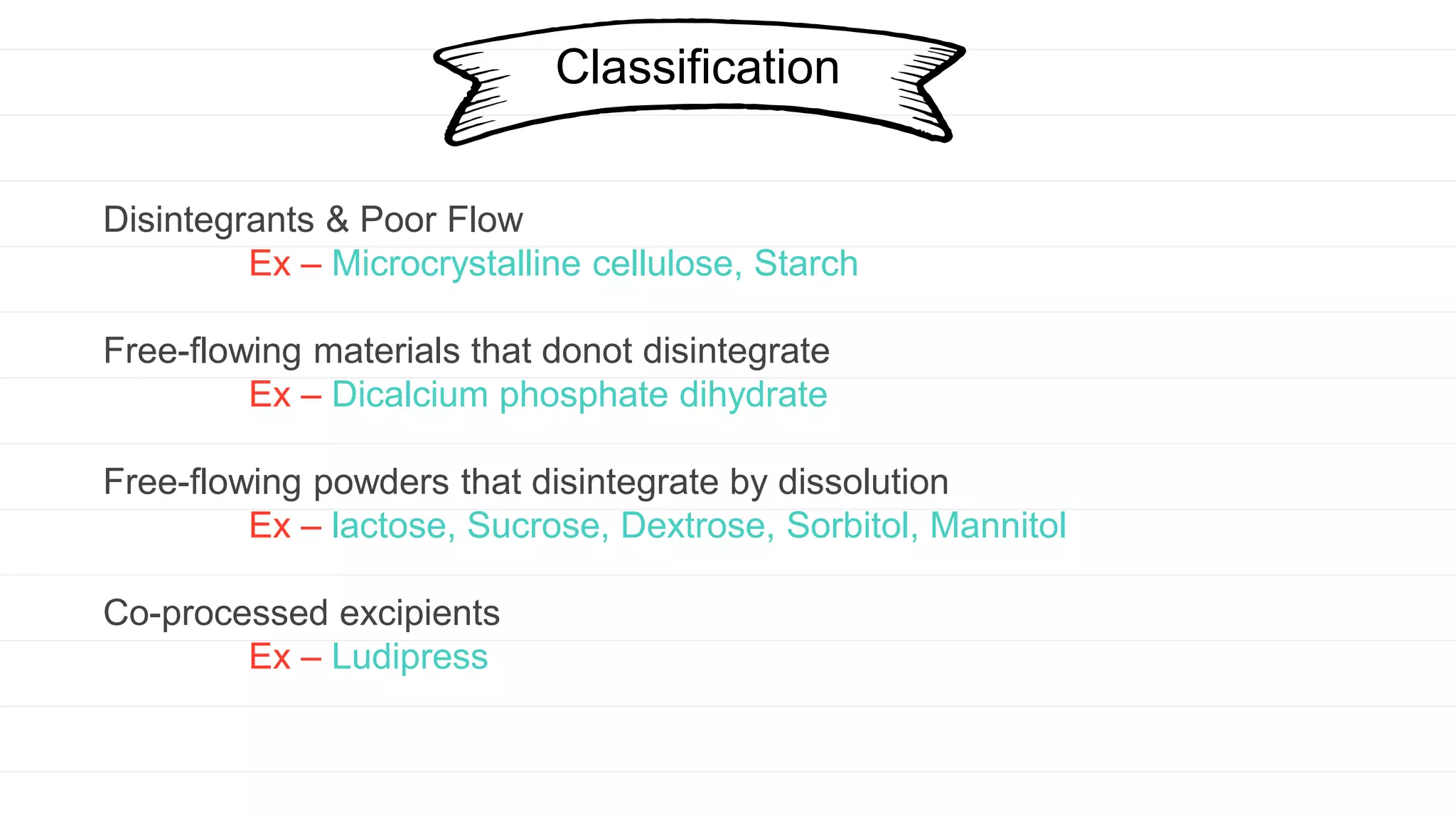 Classification

Disintegrants & Poor Flow
Ex – Microcrystalline cellulose, Starch

Free-flowing materials that donot disintegrate
Ex – Dicalcium phosphate dihydrate

Free-flowing powders that disintegrate by dissolution
Ex – lactose, Sucrose, Dextrose, Sorbitol, Mannitol

Co-processed excipients
Ex – Ludipress